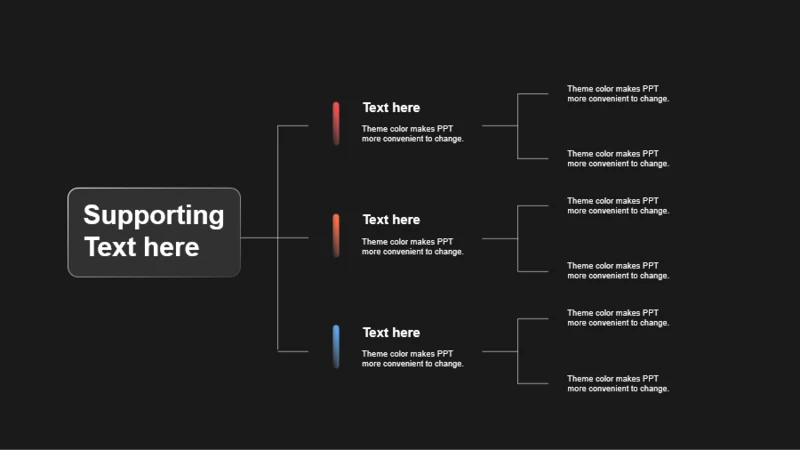 Supporting Text here

Text here
Theme color makes PPT more convenient to change.

Theme color makes PPT more convenient to change.

Theme color makes PPT more convenient to change.

Text here
Theme color makes PPT more convenient to change.

Theme color makes PPT more convenient to change.

Theme color makes PPT more convenient to change.

Text here
Theme color makes PPT more convenient to change.

Theme color makes PPT more convenient to change.

Theme color makes PPT more convenient to change.